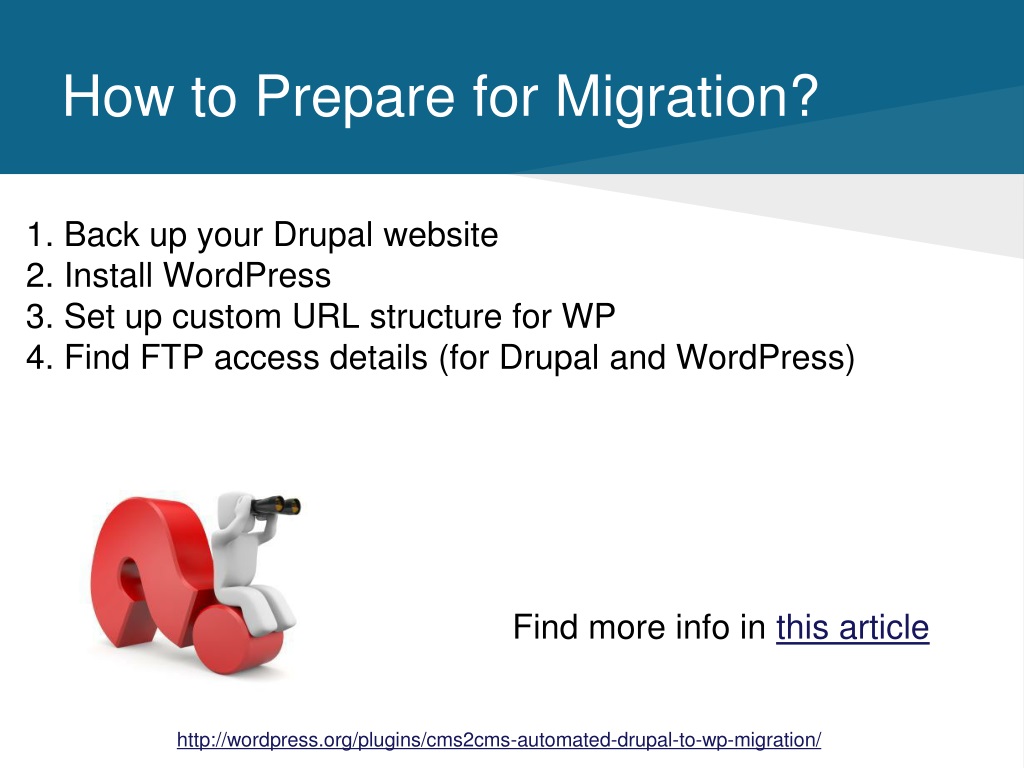 How to Prepare for Migration?

1. Back up your Drupal website
2. Install WordPress
3. Set up custom URL structure for WP
4. Find FTP access details (for Drupal and WordPress)

Find more info in this article

http://wordpress.org/plugins/cms2cms-automated-drupal-to-wp-migration/